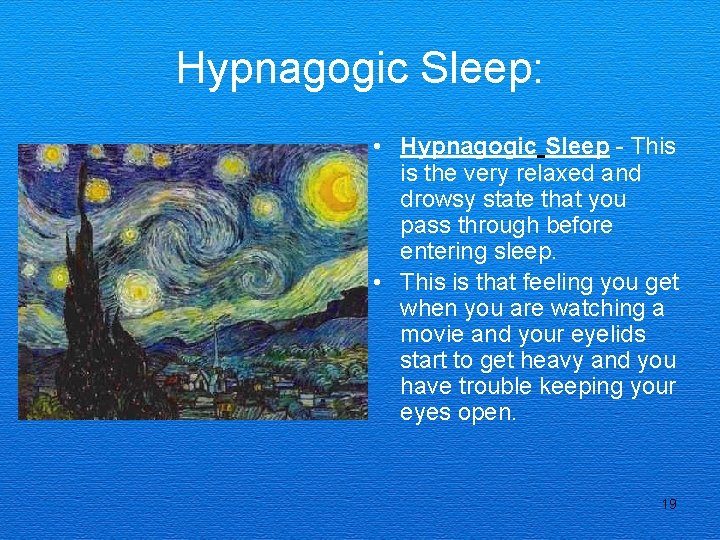 Hypnagogic Sleep:

• Hypnagogic Sleep - This is the very relaxed and drowsy state that you pass through before entering sleep.

• This is that feeling you get when you are watching a movie and your eyelids start to get heavy and you have trouble keeping your eyes open.

19